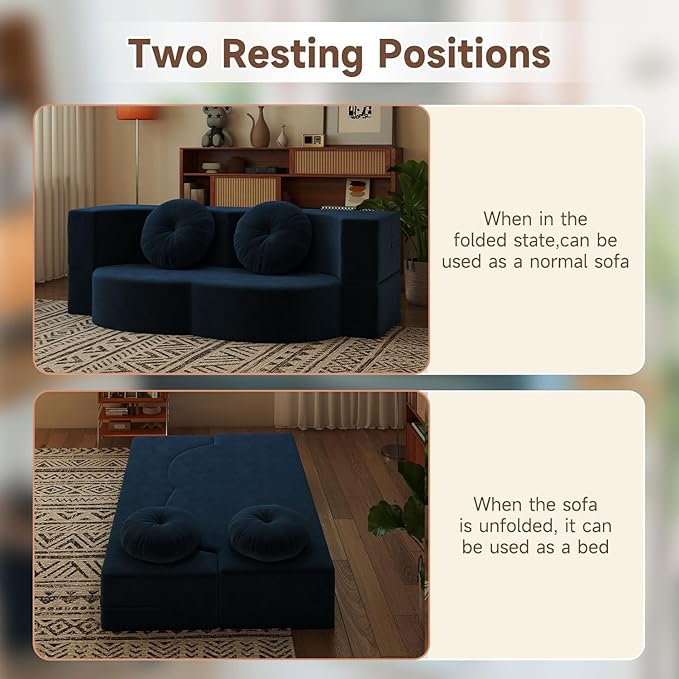 Two Resting Positions

When in the folded state,can be used as a normal sofa

When the sofa is unfolded, it can be used as a bed